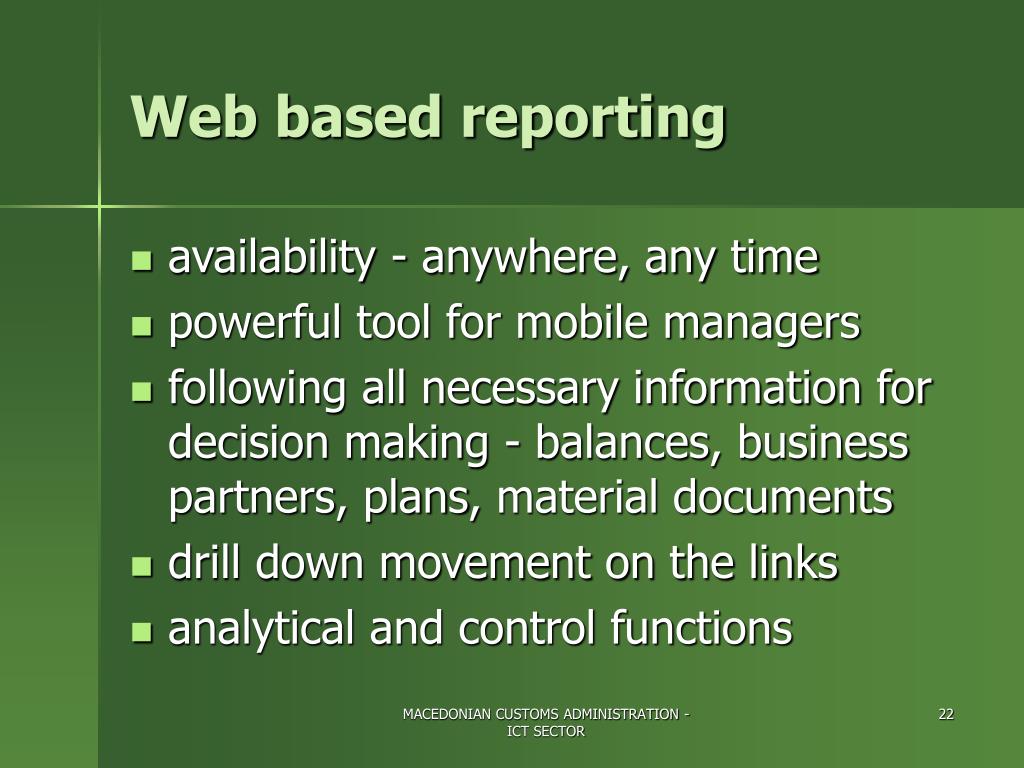 Web based reporting

- availability - anywhere, any time
- powerful tool for mobile managers
- following all necessary information for decision making - balances, business partners, plans, material documents
- drill down movement on the links
- analytical and control functions

MACEDONIAN CUSTOMS ADMINISTRATION - ICT SECTOR

22